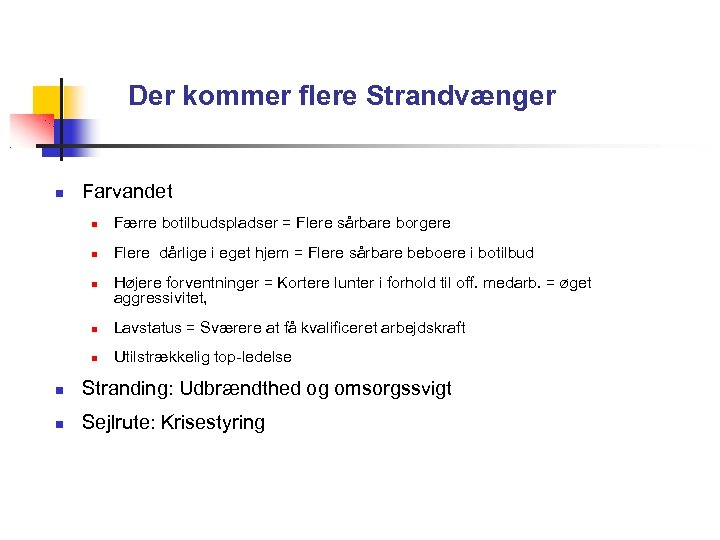 Der kommer flere Strandvænger

Farvandet

Færre botilbudspladser = Flere sårbare borgere

Flere dårlige i eget hjem = Flere sårbare beboere i botilbud

Højere forventninger = Kortere lunter i forhold til off. medarb. = øget aggressivitet,

Lavstatus = Sværere at få kvalificeret arbejdskraft

Utilstrækkelig top-ledelse

Stranding: Udbrændthed og omsorgssvigt

Sejlrute: Krisestyring